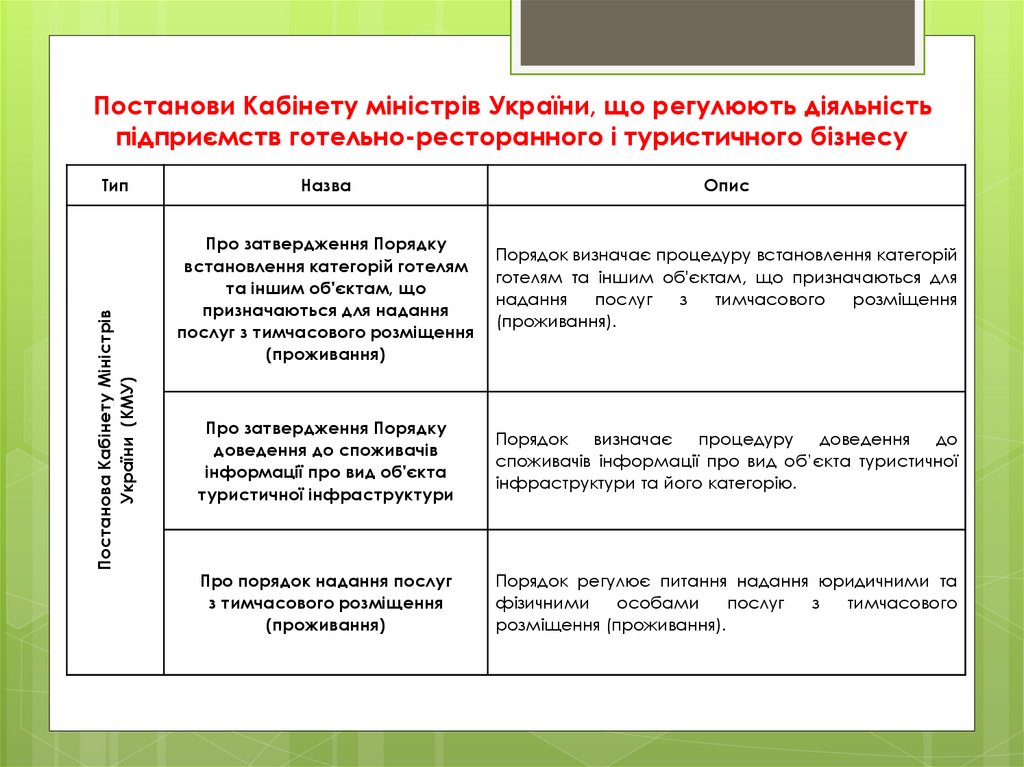 Постанови Кабінету міністрів України, що регулюють діяльність підприємств готельно-ресторанного і туристичного бізнесу

| Тип | Назва | Опис |
|---|---|---|
| Постанова Кабінету Міністрів України (КМУ) | Про затвердження Порядку встановлення категорій готелям та іншим об'єктам, що призначаються для надання послуг з тимчасового розміщення (проживання) | Порядок визначає процедуру встановлення категорій готелям та іншим об'єктам, що призначаються для надання послуг з тимчасового розміщення (проживання). |
| | Про затвердження Порядку доведення до споживачів інформації про вид об'єкта туристичної інфраструктури | Порядок визначає процедуру доведення до споживачів інформації про вид об'єкта туристичної інфраструктури та його категорію. |
| | Про порядок надання послуг з тимчасового розміщення (проживання) | Порядок регулює питання надання юридичними та фізичними особами послуг з тимчасового розміщення (проживання). |